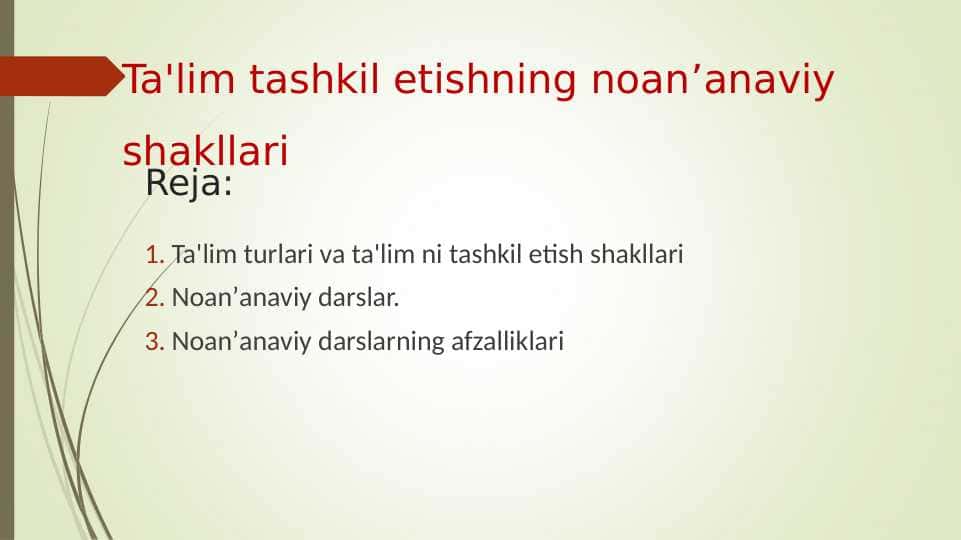 Ta'lim tashkil etishning noan’anaviy shakllari

Reja:

1. Ta'lim turlari va ta'lim ni tashkil etish shakllari
2. Noan’anaviy darslar.
3. Noan’anaviy darslarning afzalliklari